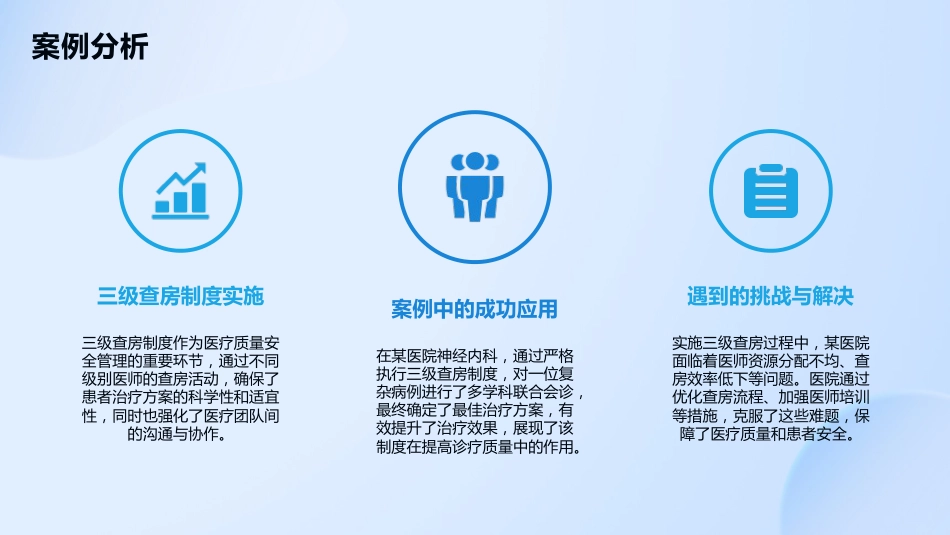 案例分析

三级查房制度实施

三级查房制度作为医疗质量安全管理的重要环节，通过不同级别医师的查房活动，确保了患者治疗方案的科学性和适宜性，同时也强化了医疗团队间的沟通与协作。

案例中的成功应用

在某医院神经内科，通过严格执行三级查房制度，对一位复杂病例进行了多学科联合会诊，最终确定了最佳治疗方案，有效提升了治疗效果，展现了该制度在提高诊疗质量中的作用。

遇到的挑战与解决

实施三级查房过程中，某医院面临着医师资源分配不均、查房效率低下等问题。医院通过优化查房流程、加强医师培训等措施，克服了这些难题，保障了医疗质量和患者安全。